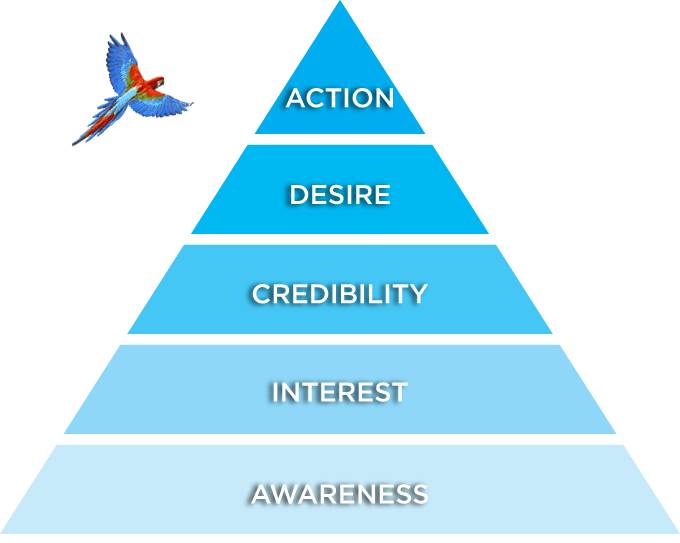 ACTION

DESIRE

CREDIBILITY

INTEREST

AWARENESS